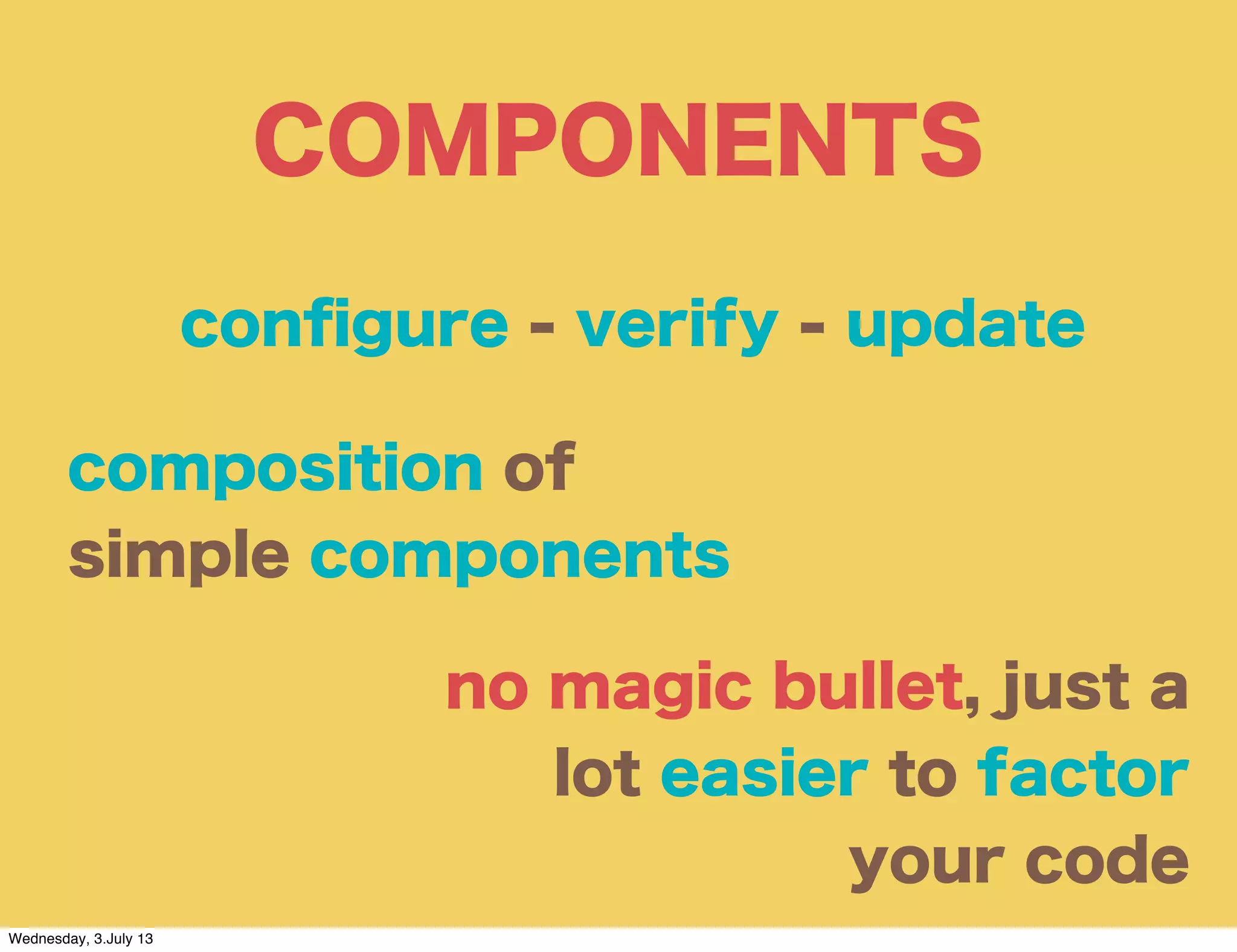 COMPONENTS

configure - verify - update

composition of simple components

no magic bullet, just a lot easier to factor your code

Wednesday, 3.July 13